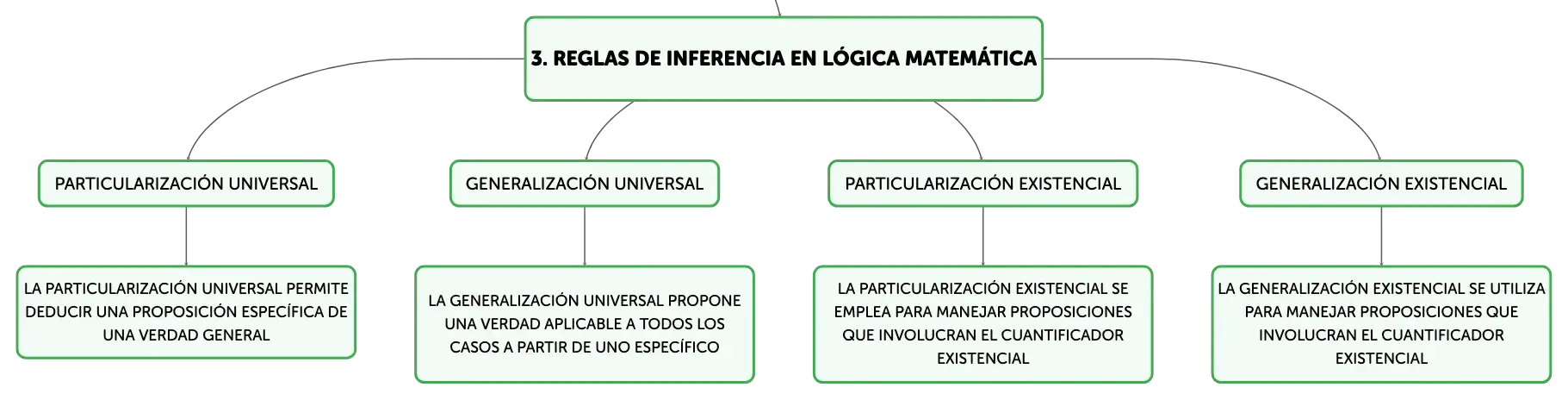 3. REGLAS DE INFERENCIA EN LÓGICA MATEMÁTICA

PARTICULARIZACIÓN UNIVERSAL

LA PARTICULARIZACIÓN UNIVERSAL PERMITE DEDUCIR UNA PROPOSICIÓN ESPECÍFICA DE UNA VERDAD GENERAL

GENERALIZACIÓN UNIVERSAL

LA GENERALIZACIÓN UNIVERSAL PROPONE UNA VERDAD APLICABLE A TODOS LOS CASOS A PARTIR DE UNO ESPECÍFICO

PARTICULARIZACIÓN EXISTENCIAL

LA PARTICULARIZACIÓN EXISTENCIAL SE EMPLEA PARA MANEJAR PROPOSICIONES QUE INVOLUCRAN EL CUANTIFICADOR EXISTENCIAL

GENERALIZACIÓN EXISTENCIAL

LA GENERALIZACIÓN EXISTENCIAL SE UTILIZA PARA MANEJAR PROPOSICIONES QUE INVOLUCRAN EL CUANTIFICADOR EXISTENCIAL